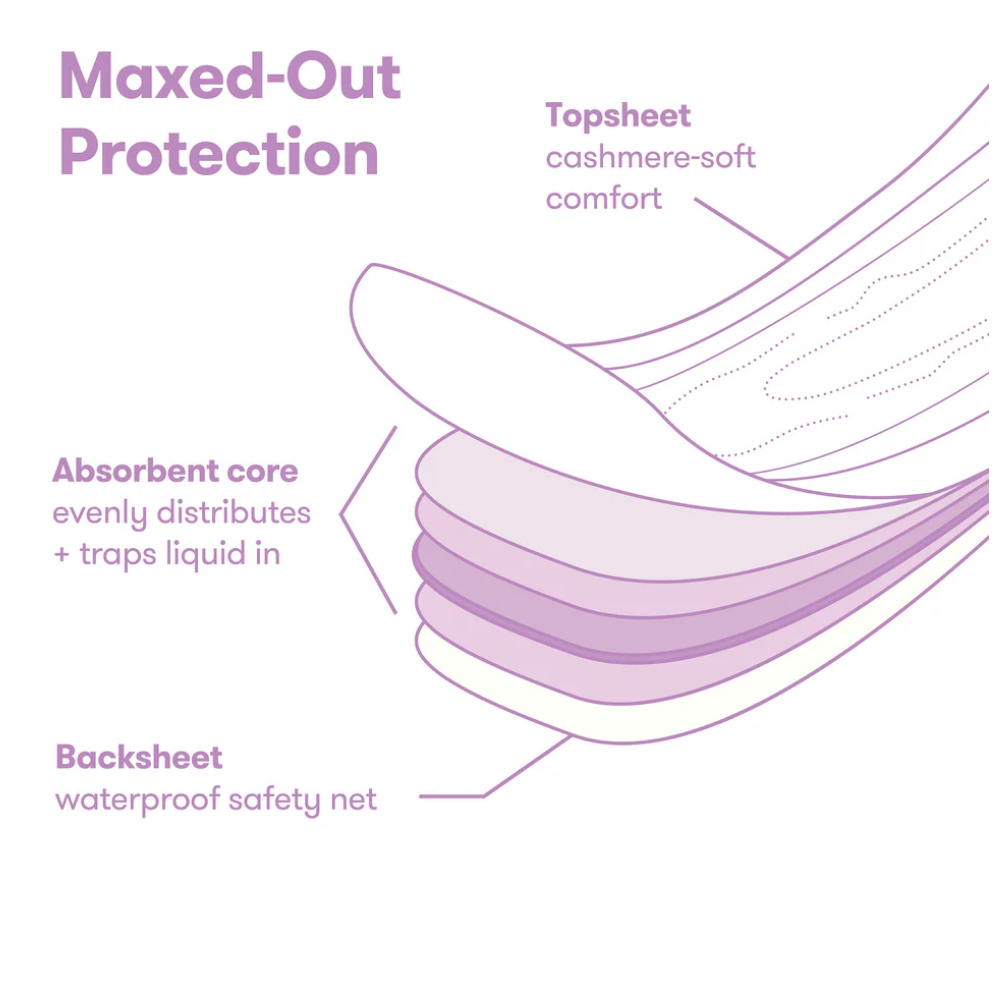 Maxed-Out Protection

Topsheet
cashmere-soft comfort

Absorbent core
evenly distributes + traps liquid in

Backsheet
waterproof safety net